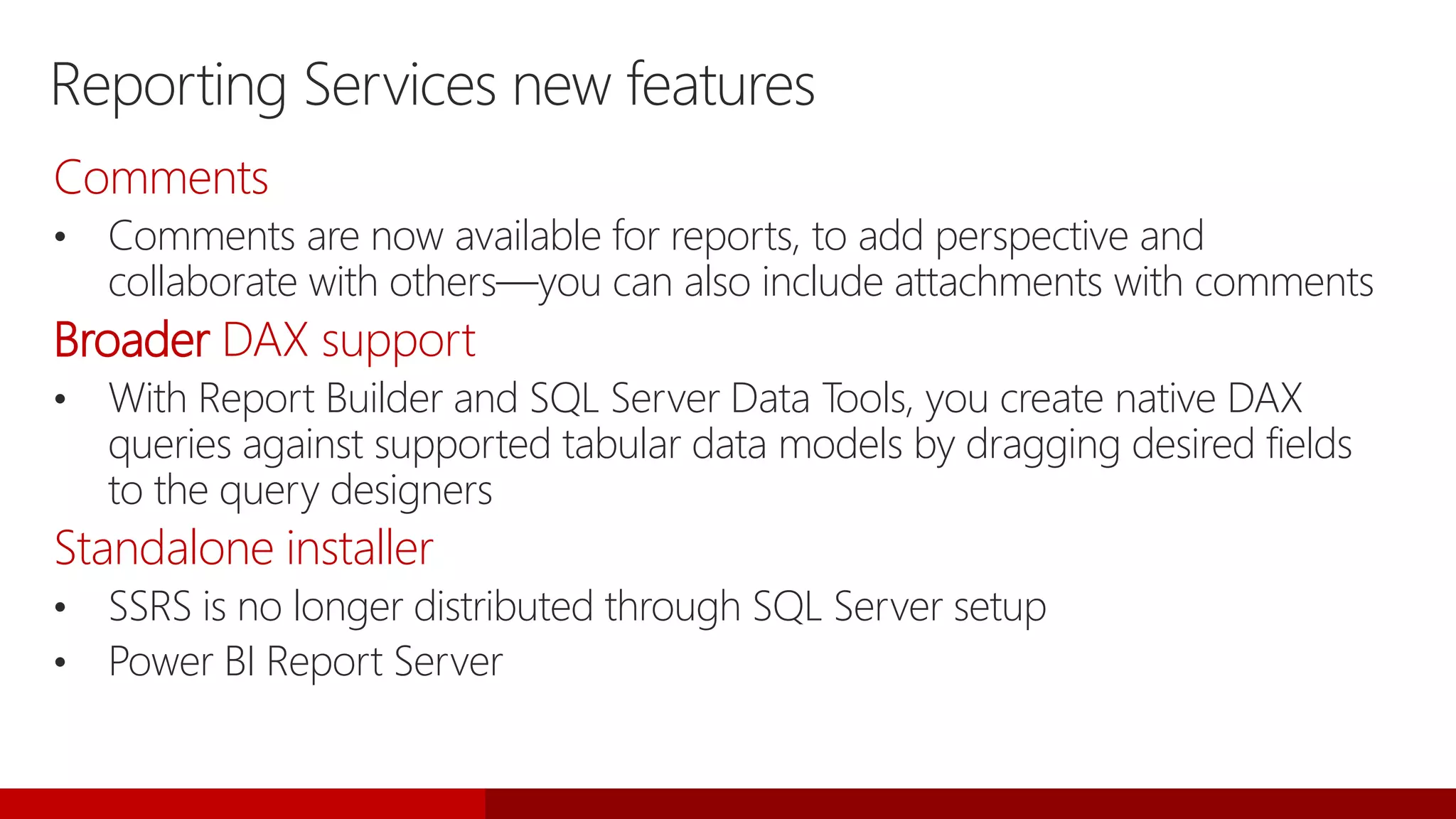 Reporting Services new features

Comments

• Comments are now available for reports, to add perspective and collaborate with others—you can also include attachments with comments

Broader DAX support

• With Report Builder and SQL Server Data Tools, you create native DAX queries against supported tabular data models by dragging desired fields to the query designers

Standalone installer

• SSRS is no longer distributed through SQL Server setup
• Power BI Report Server